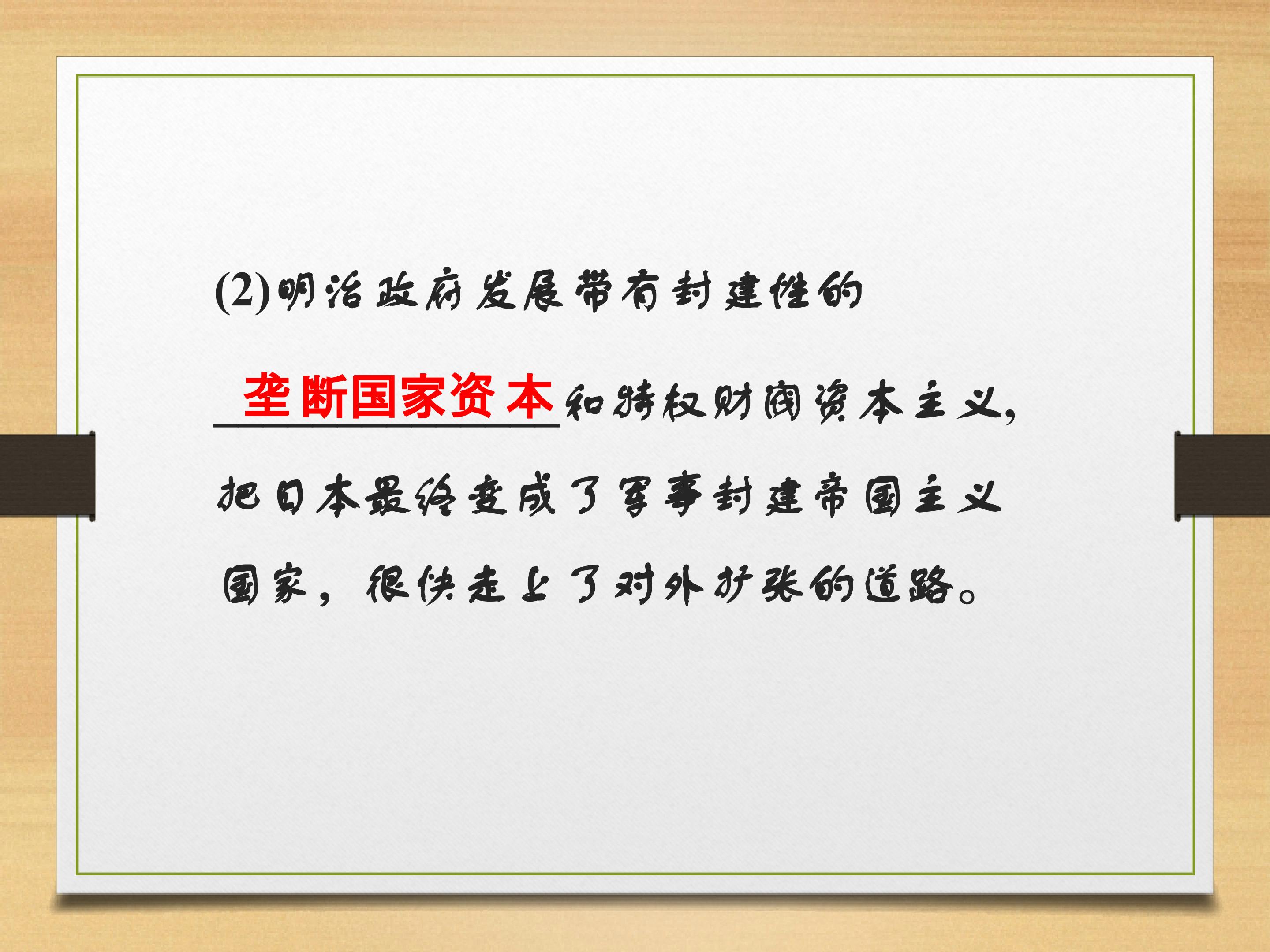 (2)明治政府发展带有封建性的垄断国家资本和特权财阀资本主义，把日本最终变成了军事封建帝国主义国家，很快走上了对外扩张的道路。